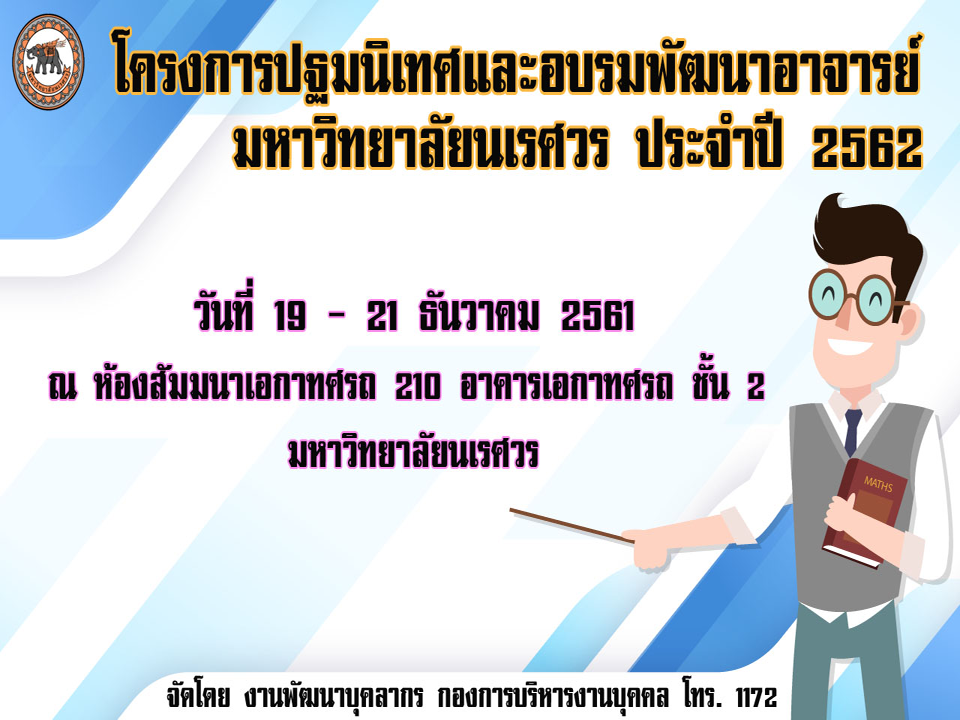 โครงการปฐมนิเทศและอบรมพัฒนาอาจารย์
มหาวิทยาลัยนเรศวร ประจำปี 2562

วันที่ 19 - 21 ธันวาคม 2561
ณ ห้องสัมมนาเอกาทศรถ 210 อาคารเอกาทศรถ ชั้น 2
มหาวิทยาลัยนเรศวร

MATHS

จัดโดย งานพัฒนาบุคลากร กองการบริหารงานบุคคล โทร. 1172